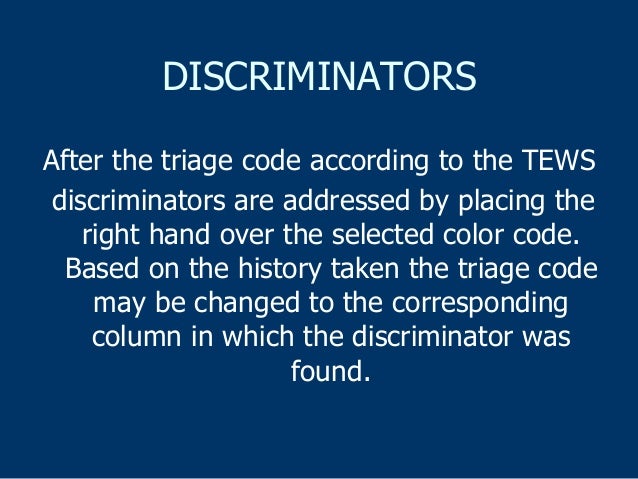 DISCRIMINATORS

After the triage code according to the TEWS discriminators are addressed by placing the right hand over the selected color code. Based on the history taken the triage code may be changed to the corresponding column in which the discriminator was found.